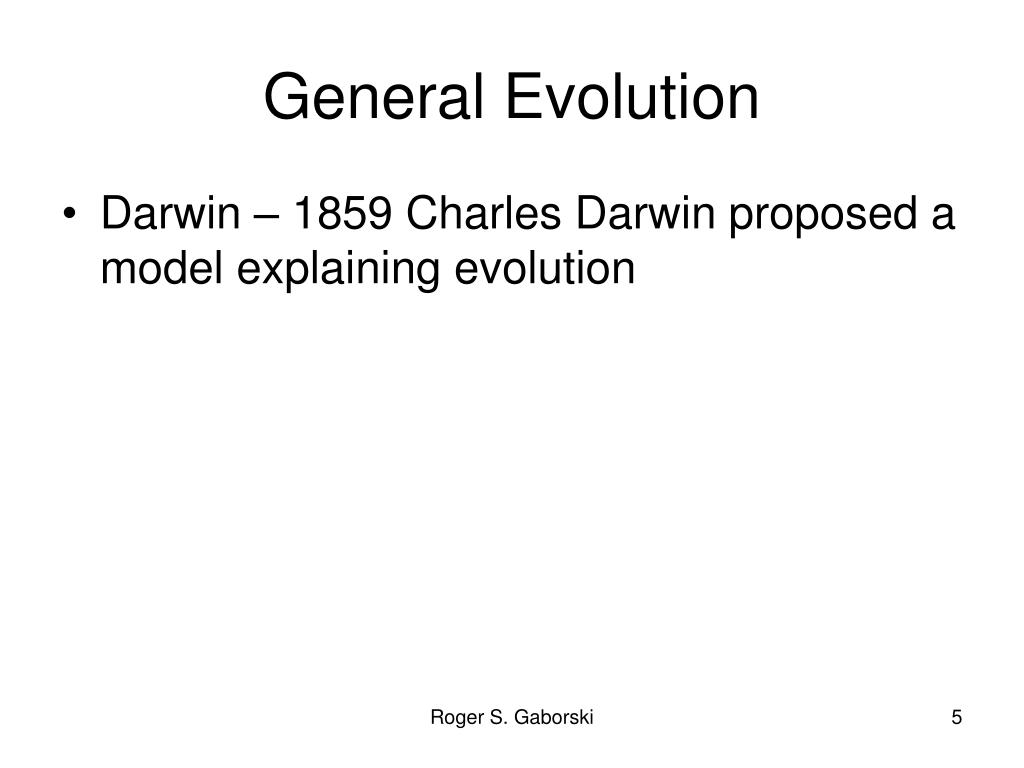 General Evolution

• Darwin – 1859 Charles Darwin proposed a model explaining evolution

Roger S. Gaborski

5